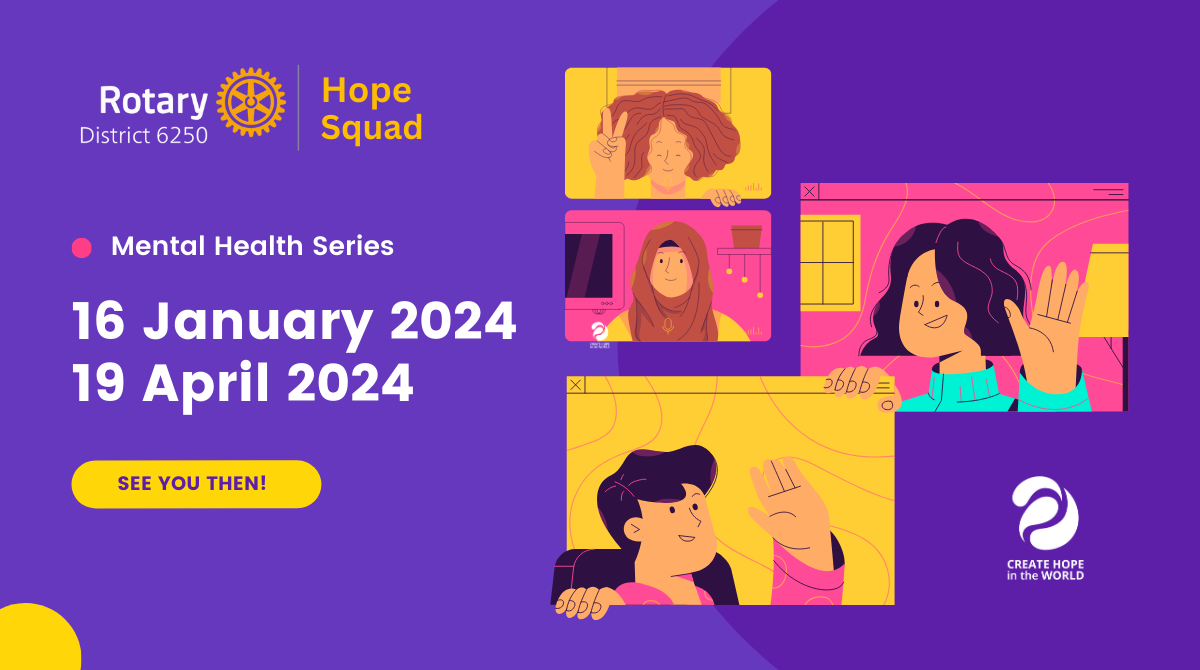 Rotary
District 6250

Hope Squad

Mental Health Series

16 January 2024
19 April 2024

SEE YOU THEN!

CREATE HOPE in the WORLD